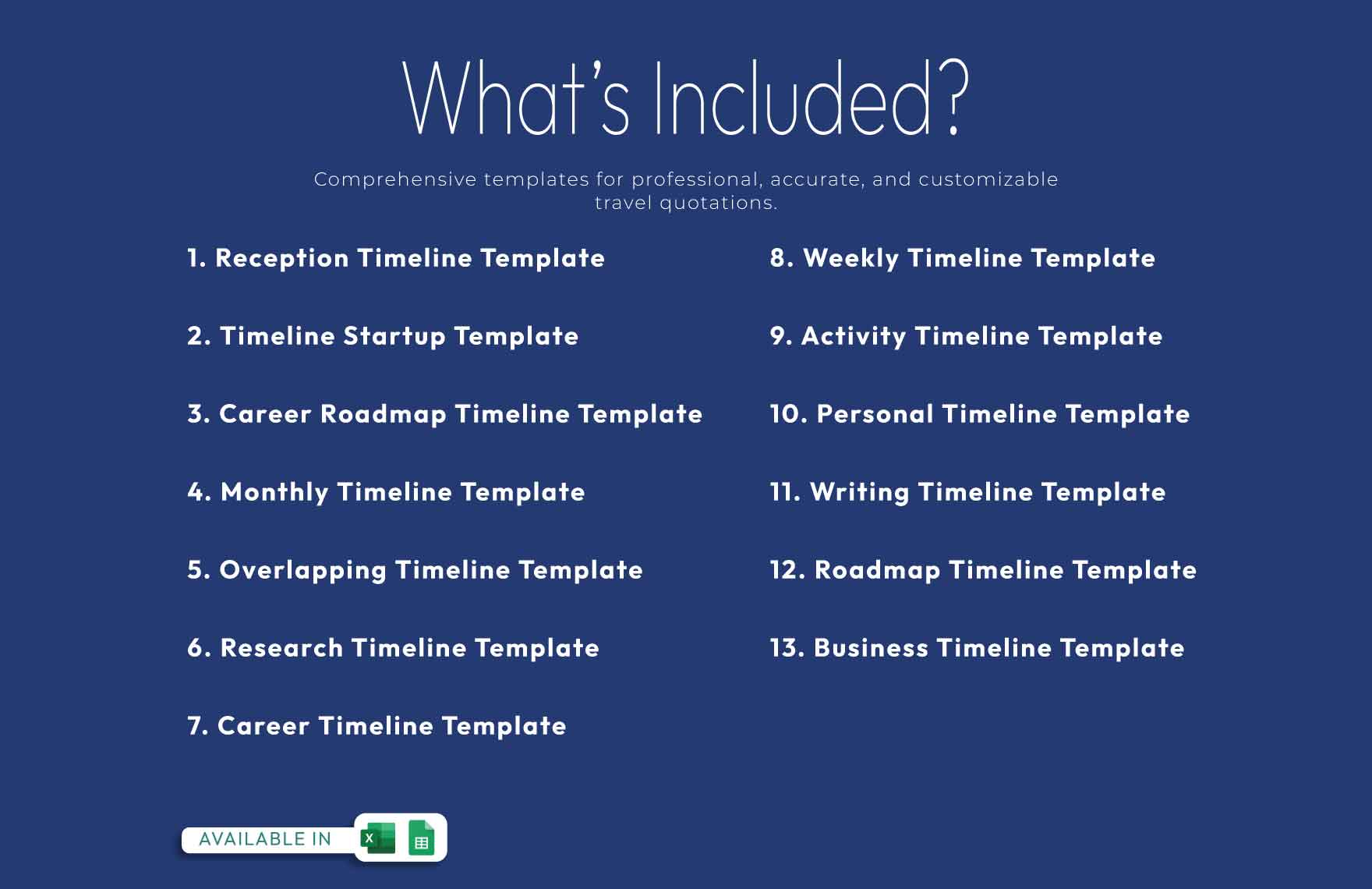 What's Included?

Comprehensive templates for professional, accurate, and customizable travel quotations.

1. Reception Timeline Template

2. Timeline Startup Template

3. Career Roadmap Timeline Template

4. Monthly Timeline Template

5. Overlapping Timeline Template

6. Research Timeline Template

7. Career Timeline Template

8. Weekly Timeline Template

9. Activity Timeline Template

10. Personal Timeline Template

11. Writing Timeline Template

12. Roadmap Timeline Template

13. Business Timeline Template

AVAILABLE IN

X